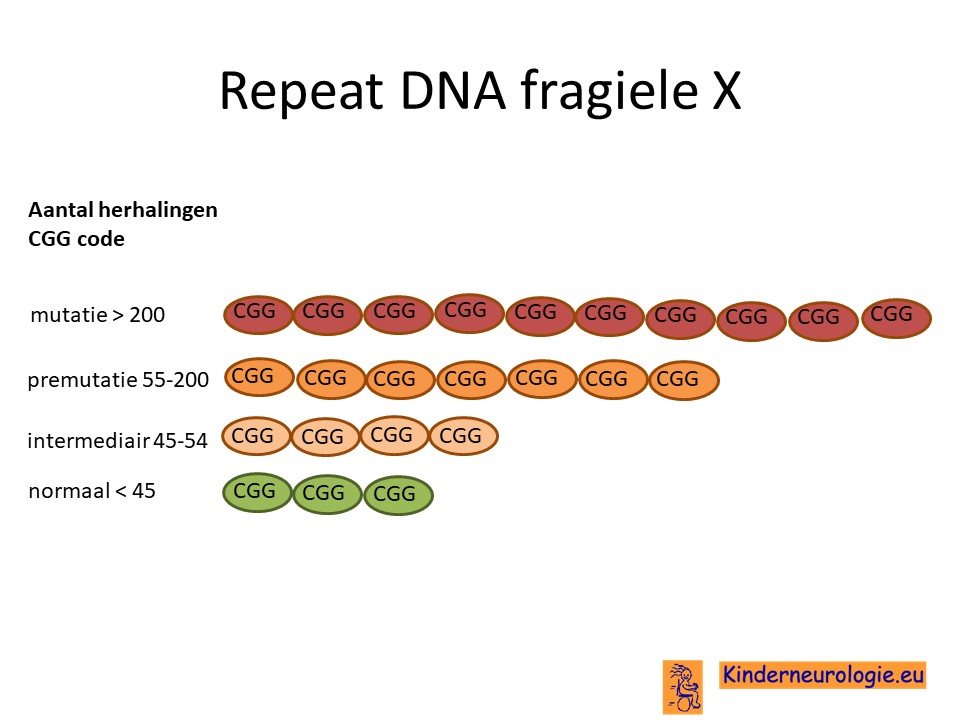 Repeat DNA fragiele X

Aantal herhalingen
CGG code

mutatie > 200 CGG CGG CGG CGG CGG CGG CGG CGG CGG CGG

premutatie 55-200 CGG CGG CGG CGG CGG CGG CGG

intermediair 45-54 CGG CGG CGG CGG

normaal < 45 CGG CGG CGG

Kinderneurologie.eu